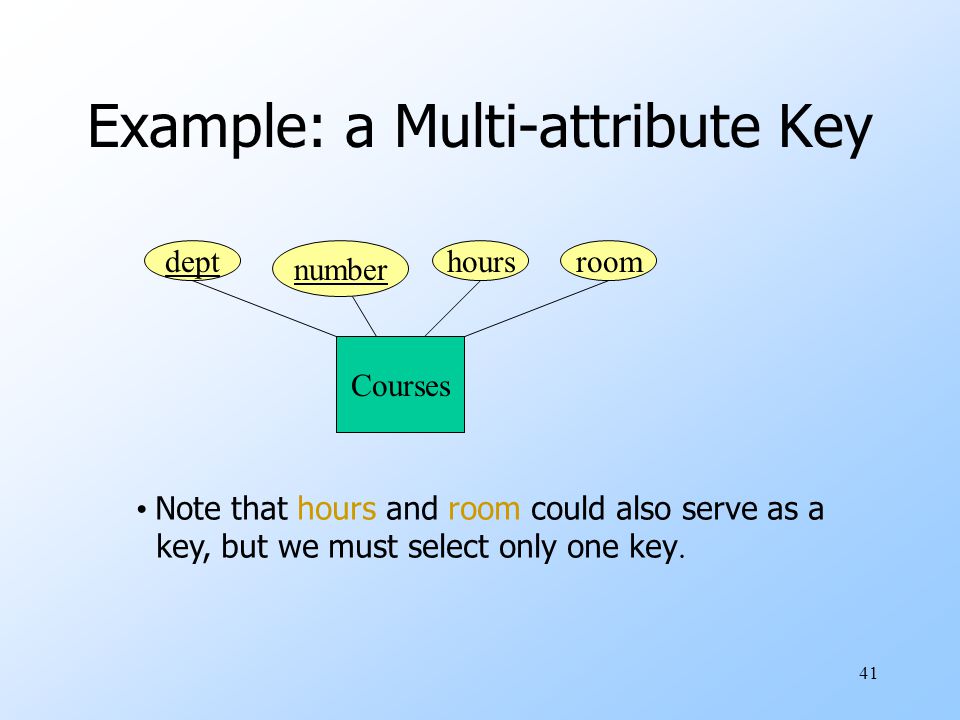 Example: a Multi-attribute Key

dept

number

hours

room

Courses

• Note that hours and room could also serve as a key, but we must select only one key.

41